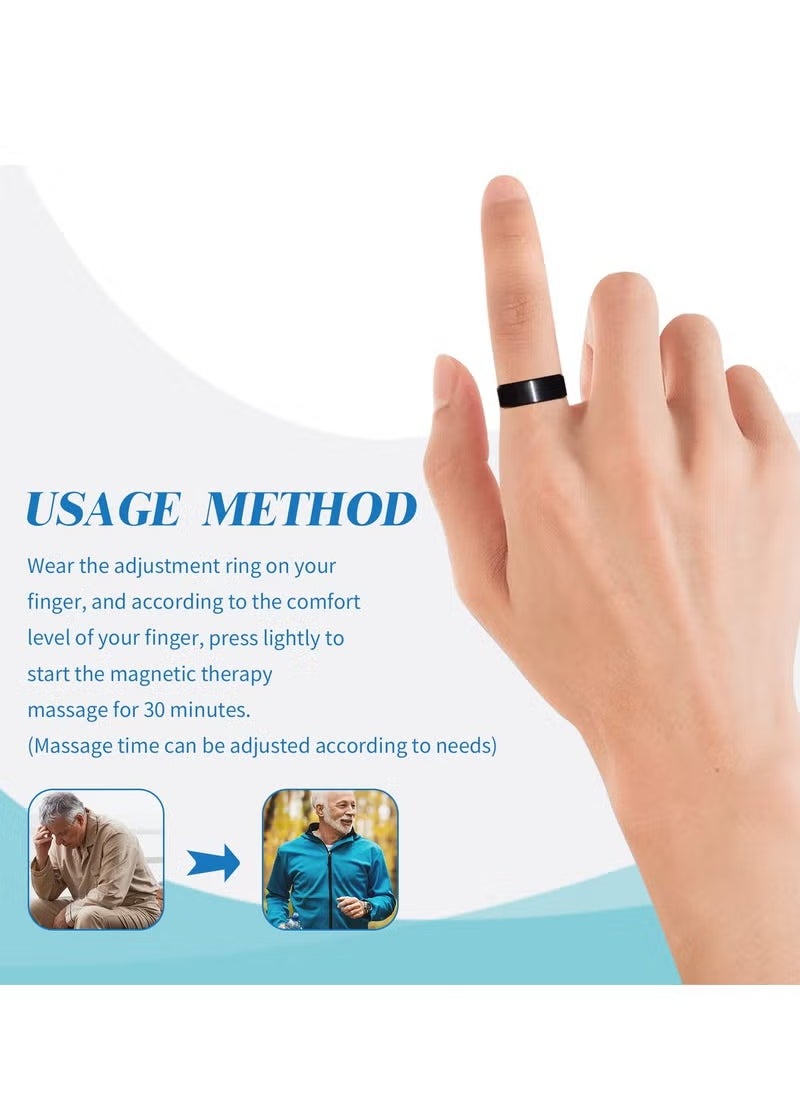 USAGE METHOD

Wear the adjustment ring on your finger, and according to the comfort level of your finger, press lightly to start the magnetic therapy massage for 30 minutes.
(Massage time can be adjusted according to needs)